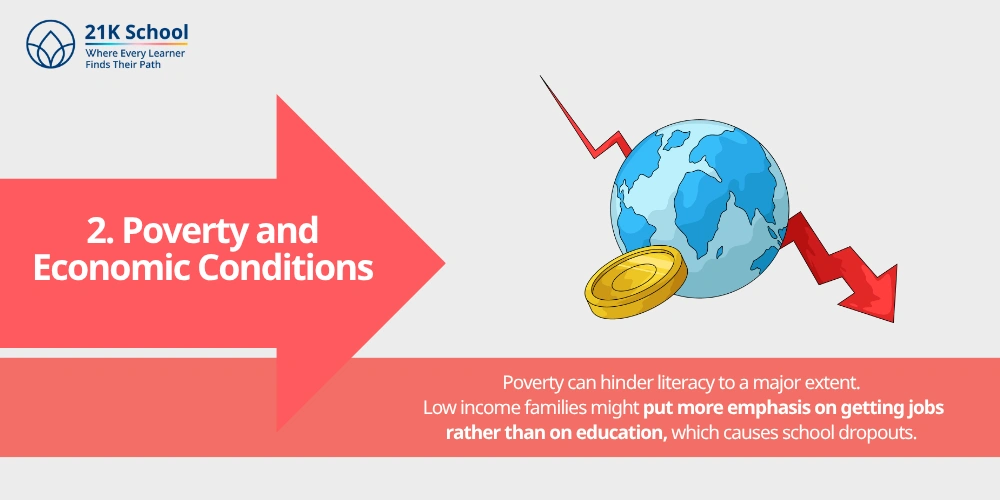 21K School
Where Every Learner
Finds Their Path

2. Poverty and Economic Conditions

Poverty can hinder literacy to a major extent.
Low income families might put more emphasis on getting jobs rather than on education, which causes school dropouts.